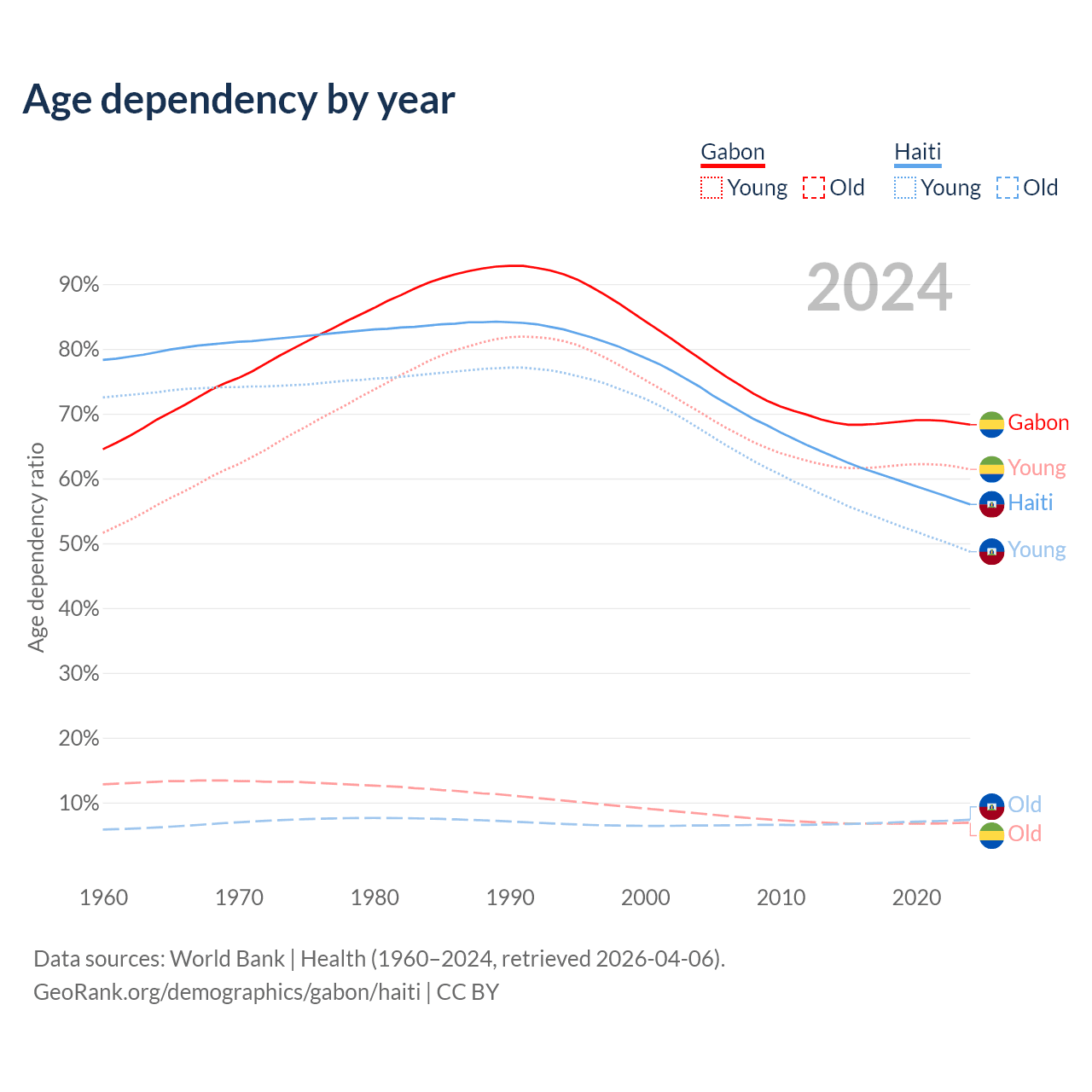 Age dependency by year

Gabon
Young Old

Haiti
Young Old

2024

Age dependency ratio

90%
80%
70%
60%
50%
40%
30%
20%
10%

Gabon
Young
Haiti
Young
Old
Old

1960 1970 1980 1990 2000 2010 2020

Data sources: World Bank | Health (1960–2024, retrieved 2026-04-06).
GeoRank.org/demographics/gabon/haiti | CC BY